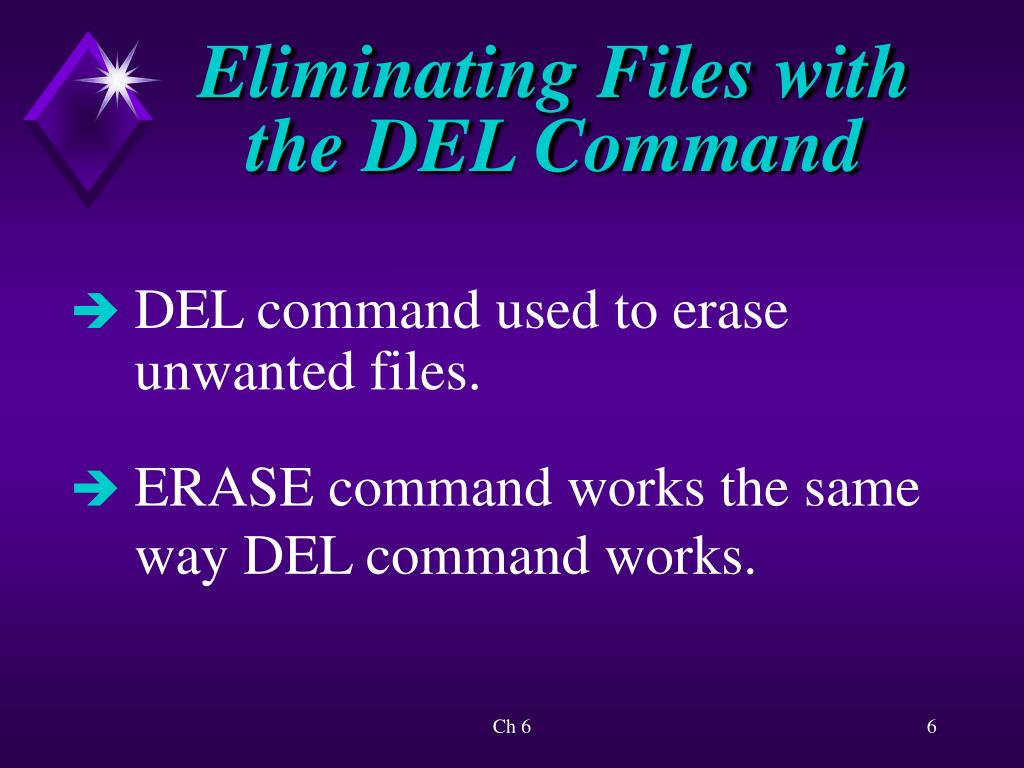 Eliminating Files with the DEL Command

➔ DEL command used to erase unwanted files.

➔ ERASE command works the same way DEL command works.

Ch 6

6